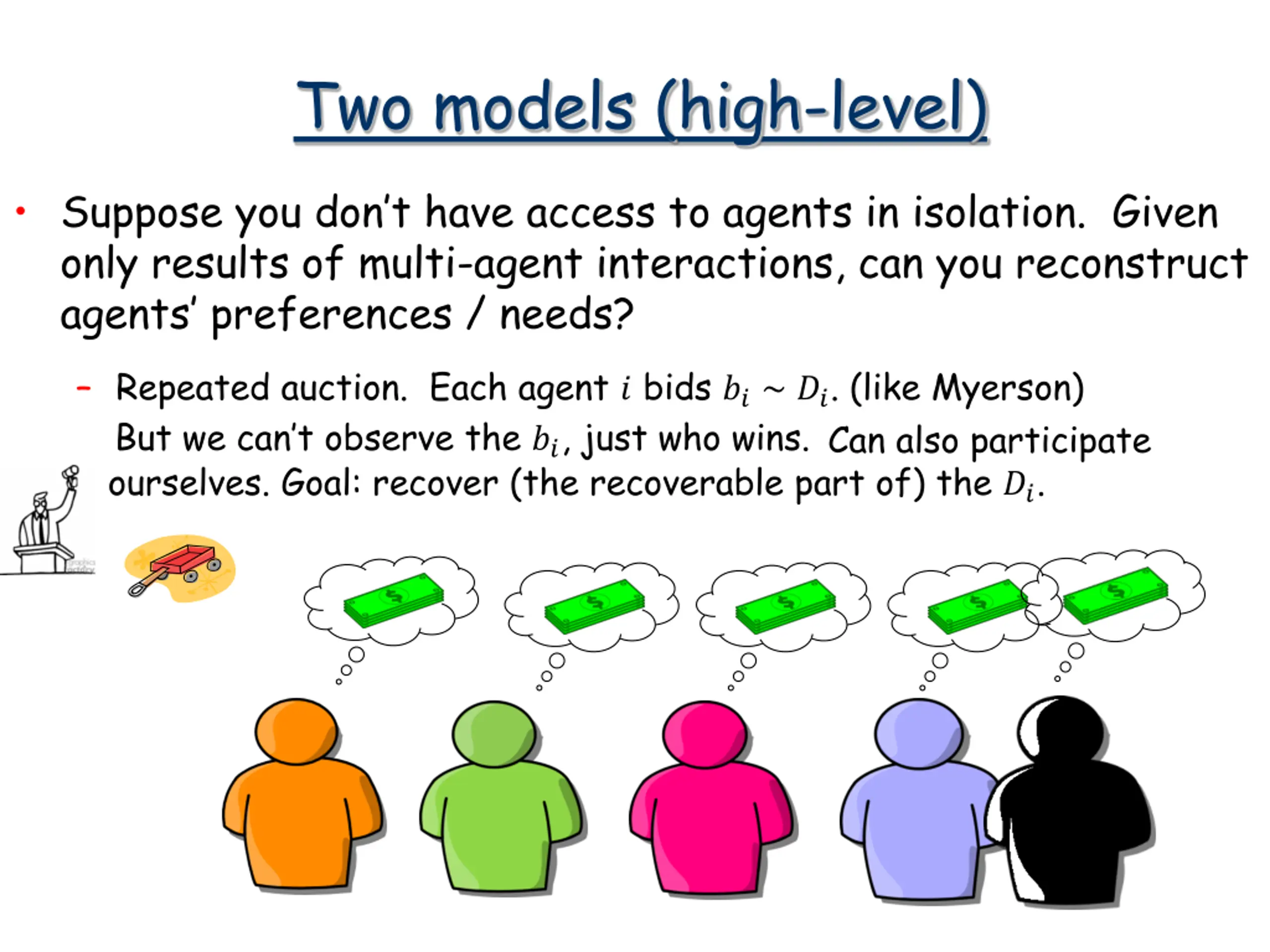 Two models (high-level)

• Suppose you don't have access to agents in isolation. Given only results of multi-agent interactions, can you reconstruct agents' preferences / needs?

– Repeated auction. Each agent $i$ bids $b_i \sim D_i$. (like Myerson) But we can't observe the $b_i$, just who wins. Can also participate ourselves. Goal: recover (the recoverable part of) the $D_i$.